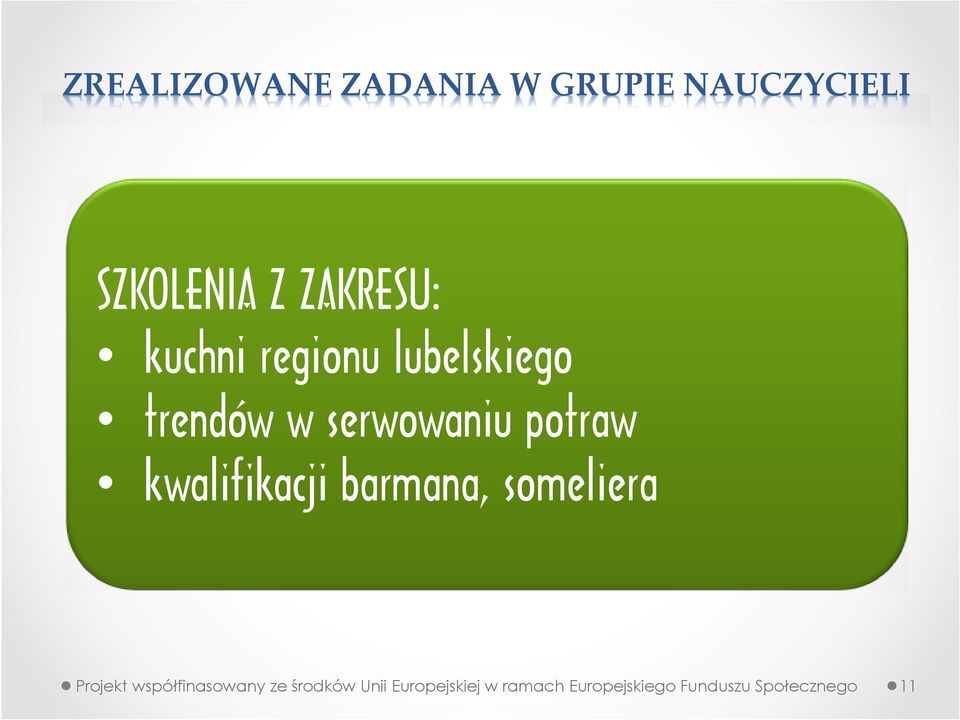 ZREALIZOWANE ZADANIA W GRUPIE NAUCZYCIELI

SZKOLENIA Z ZAKRESU:
• kuchni regionu lubelskiego
• trendów w serwowaniu potraw
• kwalifikacji barmana, someliera

Projekt współfinasowany ze środków Unii Europejskiej w ramach Europejskiego Funduszu Społecznego 11